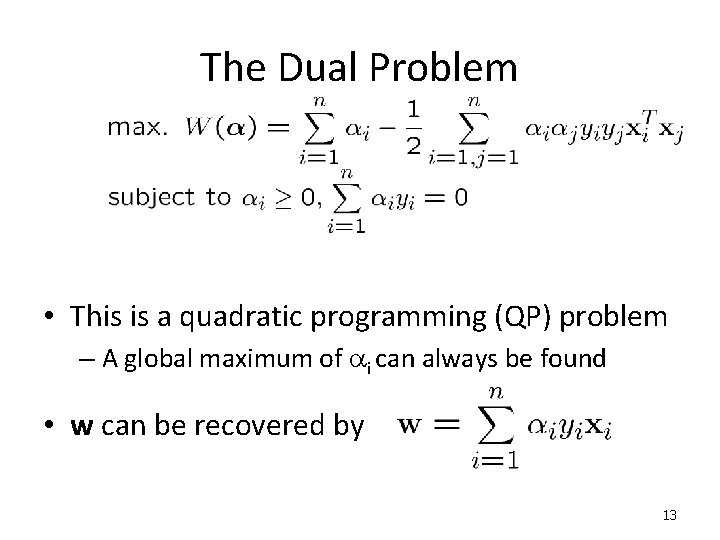 The Dual Problem

max. $W(\boldsymbol{\alpha}) = \sum_{i=1}^{n} \alpha_i - \frac{1}{2} \sum_{i=1,j=1}^{n} \alpha_i \alpha_j y_i y_j \mathbf{x}_i^T \mathbf{x}_j$

subject to $\alpha_i \geq 0, \sum_{i=1}^{n} \alpha_i y_i = 0$

• This is a quadratic programming (QP) problem

– A global maximum of $\alpha_i$ can always be found

• **w** can be recovered by $\mathbf{w} = \sum_{i=1}^{n} \alpha_i y_i \mathbf{x}_i$

13